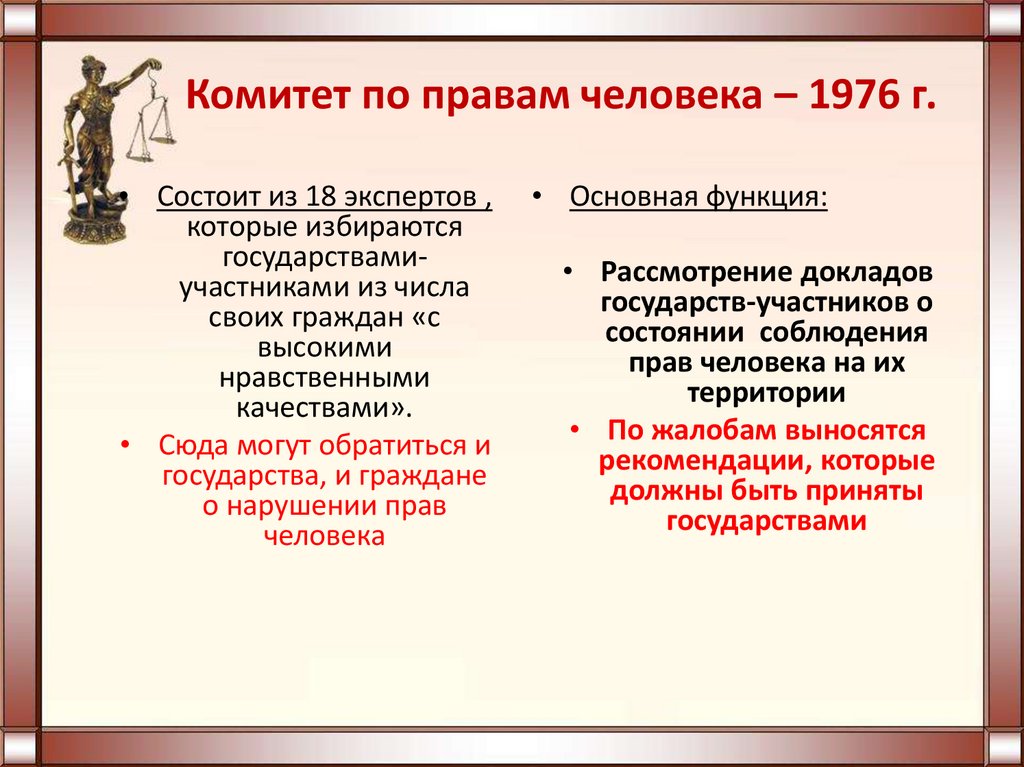 Комитет по правам человека – 1976 г.

• Состоит из 18 экспертов , которые избираются государствами-участниками из числа своих граждан «с высокими нравственными качествами».

• Сюда могут обратиться и государства, и граждане о нарушении прав человека

• Основная функция:

• Рассмотрение докладов государств-участников о состоянии соблюдения прав человека на их территории

• По жалобам выносятся рекомендации, которые должны быть приняты государствами